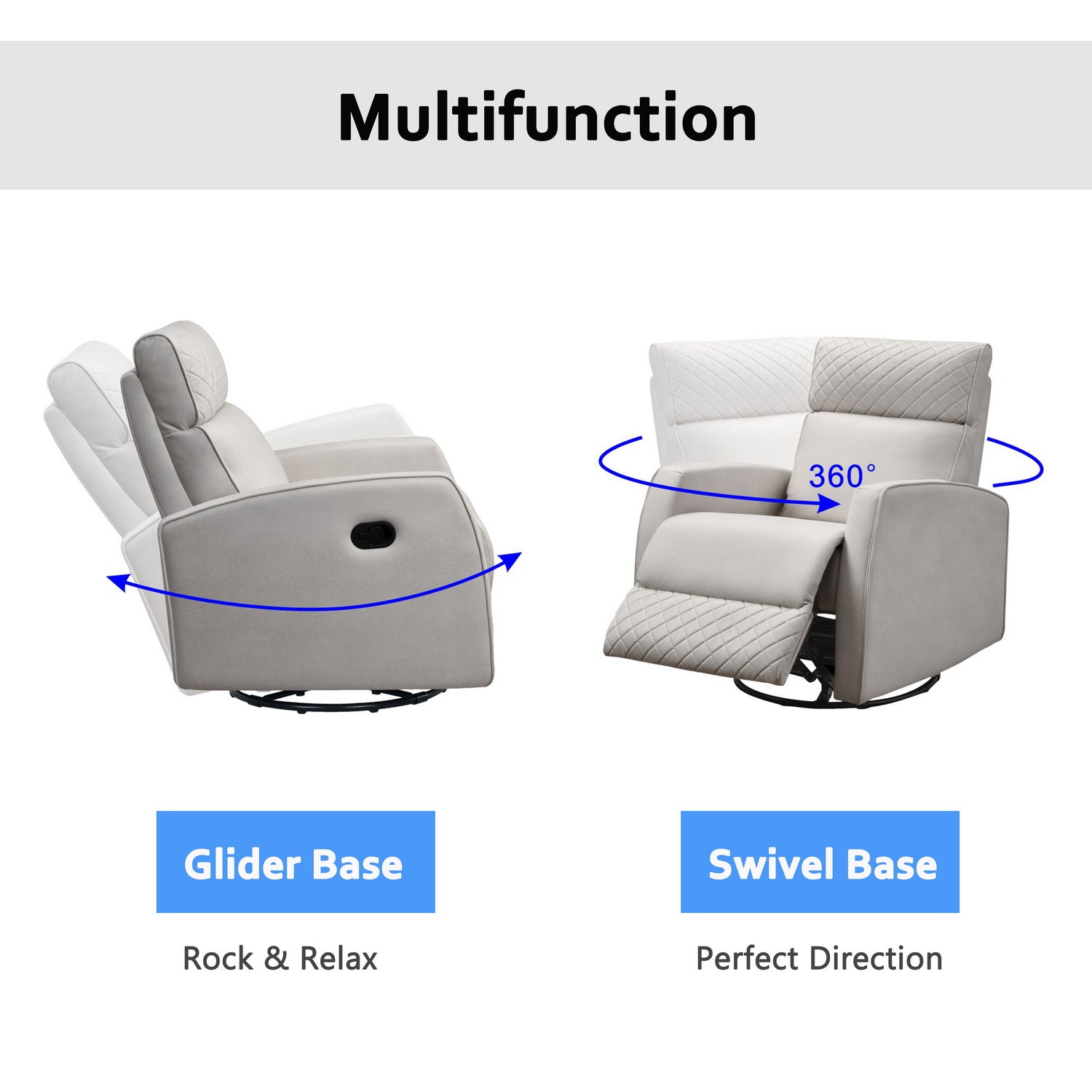 Multifunction

360°

Glider Base

Rock & Relax

Swivel Base

Perfect Direction